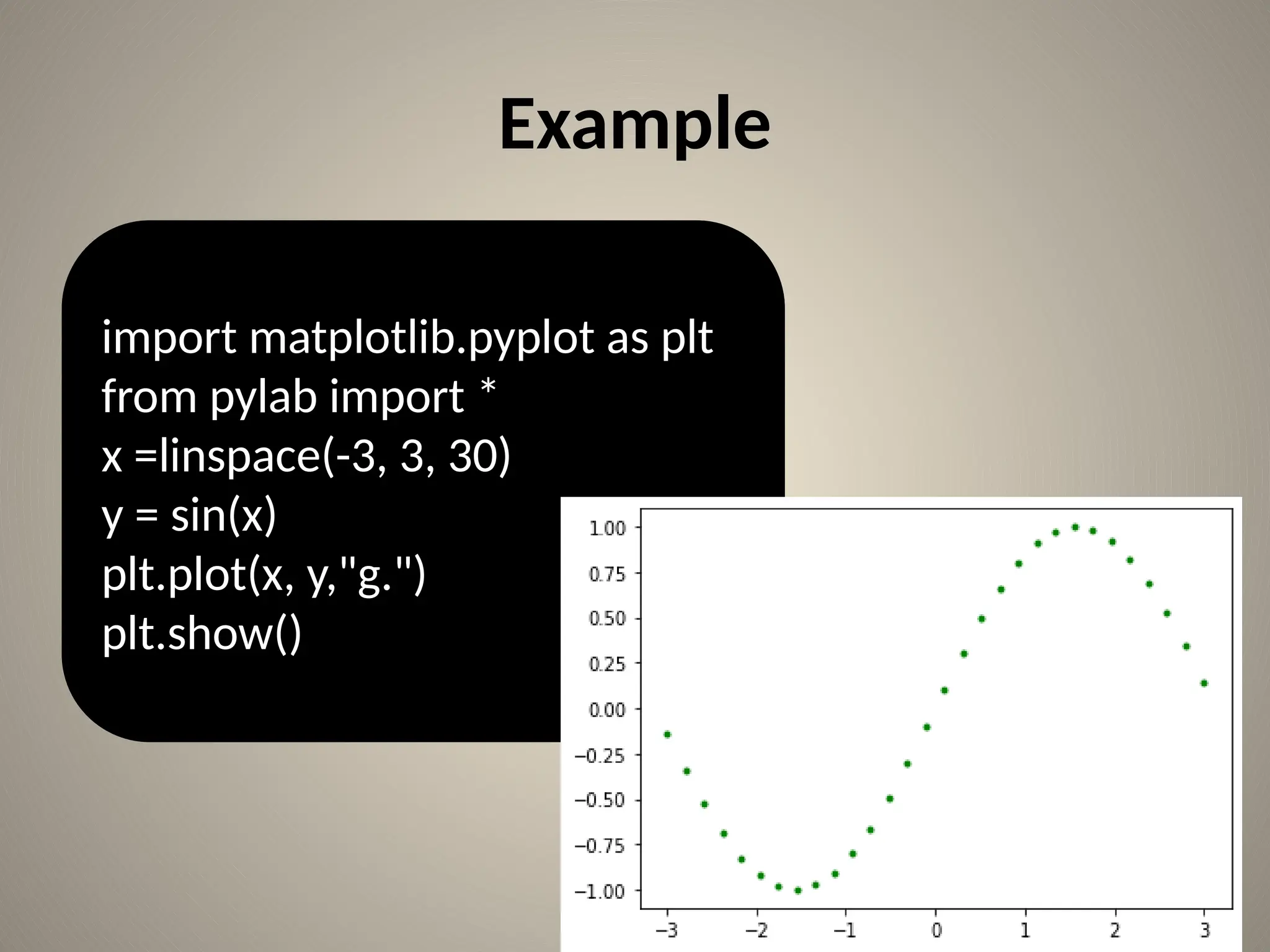 Example

import matplotlib.pyplot as plt
from pylab import *
x =linspace(-3, 3, 30)
y = sin(x)
plt.plot(x, y,"g.")
plt.show()

1.00
0.75
0.50
0.25
0.00
−0.25
−0.50
−0.75
−1.00

−3 −2 −1 0 1 2 3